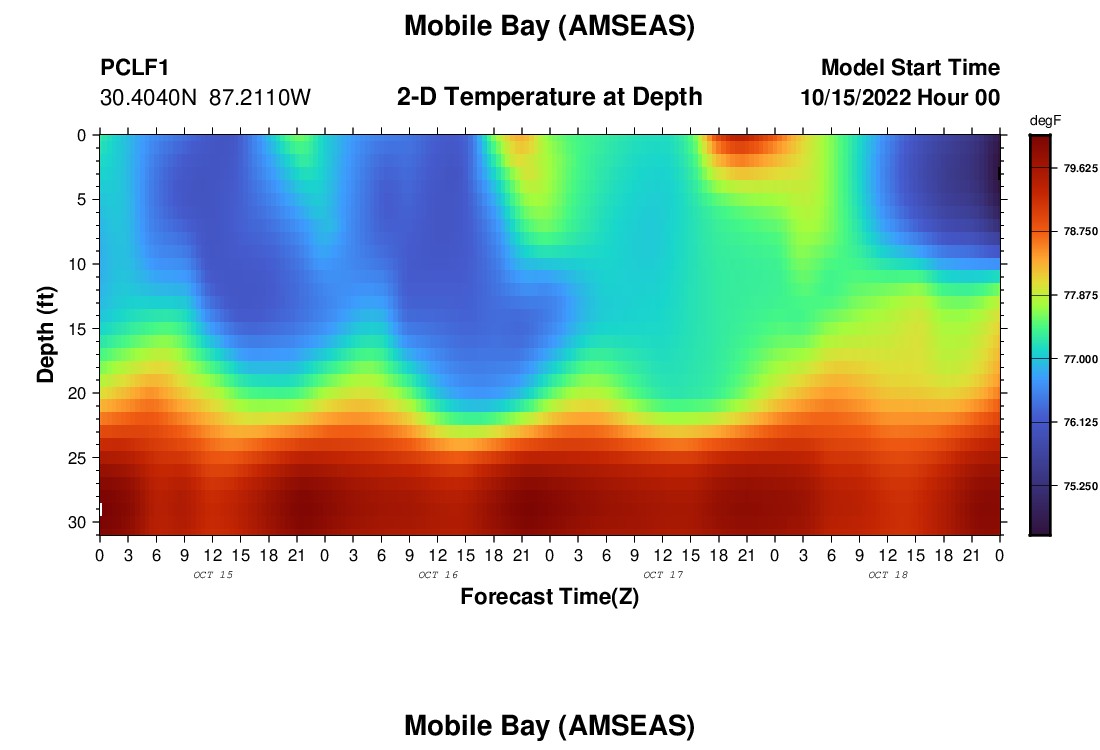 Mobile Bay (AMSEAS)

PCLF1
30.4040N 87.2110W

2-D Temperature at Depth

Model Start Time
10/15/2022 Hour 00

degF
79.625
78.750
77.875
77.000
76.125
75.250

Depth (ft)
0
5
10
15
20
25
30

0 3 6 9 12 15 18 21 0 3 6 9 12 15 18 21 0 3 6 9 12 15 18 21 0 3 6 9 12 15 18 21 0
OCT 15
OCT 16
OCT 17
OCT 18

Forecast Time(Z)

Mobile Bay (AMSEAS)